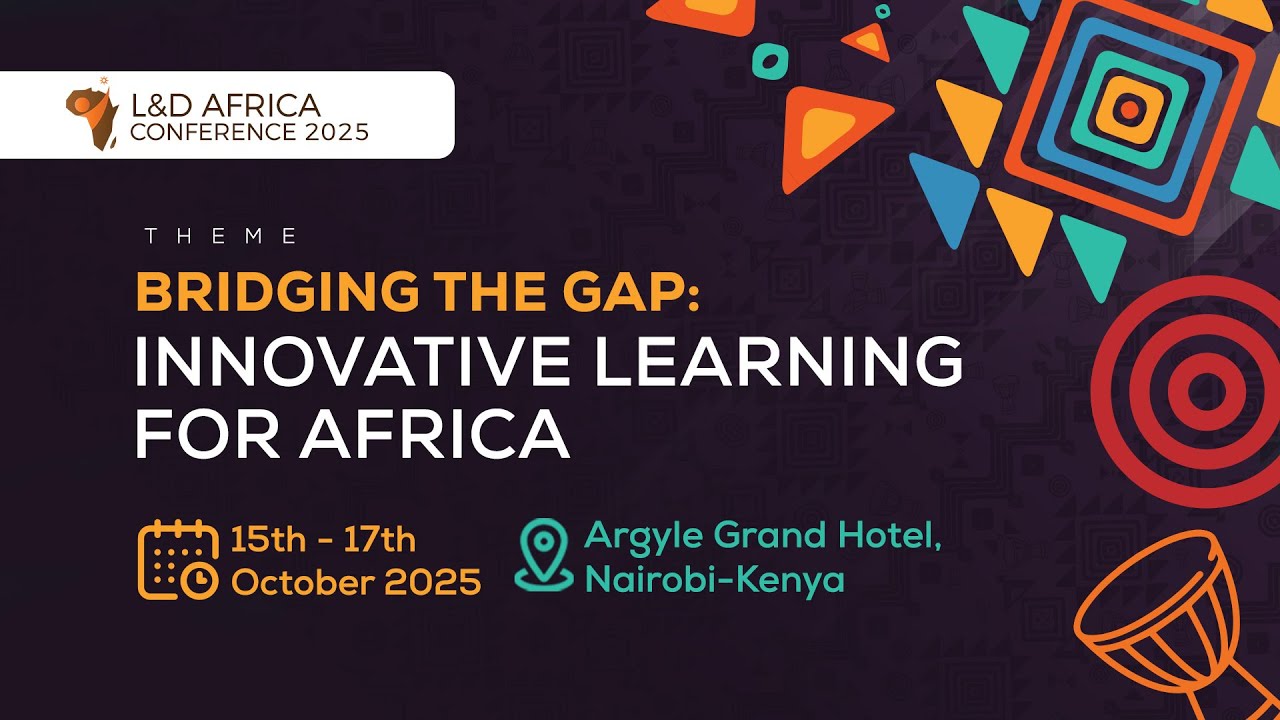 L&D AFRICA
CONFERENCE 2025

THEME

BRIDGING THE GAP:
INNOVATIVE LEARNING FOR AFRICA

15th - 17th
October 2025

Argyle Grand Hotel,
Nairobi-Kenya